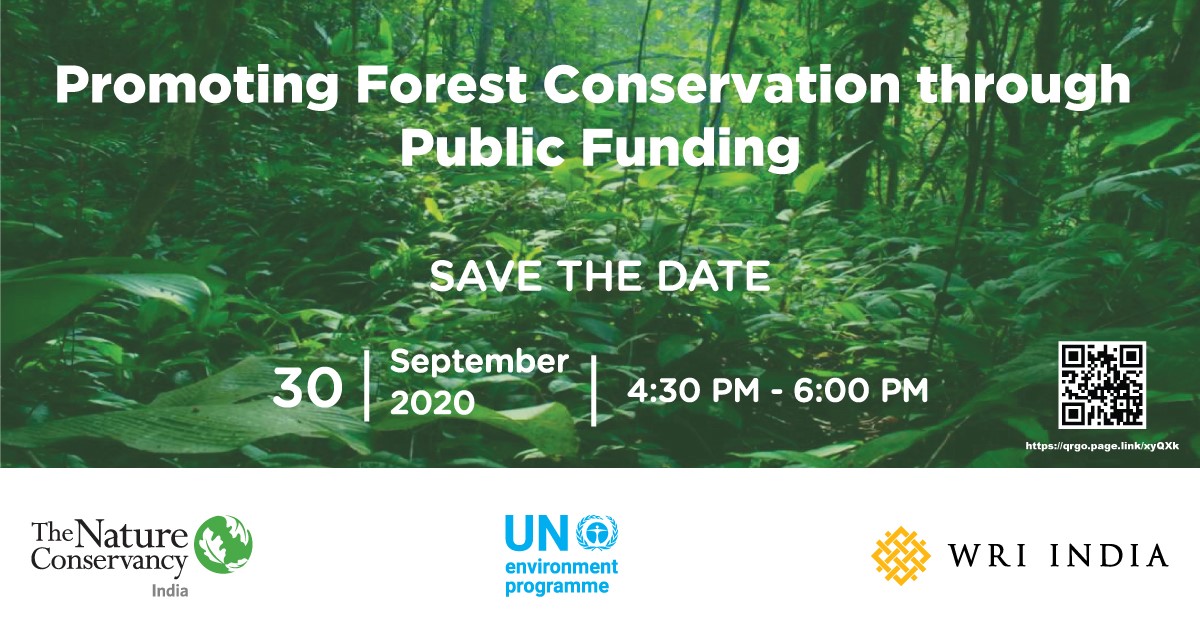 Promoting Forest Conservation through Public Funding

SAVE THE DATE

30 | September 2020 | 4:30 PM - 6:00 PM

https://qrgo.page.link/xyQXk

The Nature Conservancy
India

UN environment programme

WRI INDIA